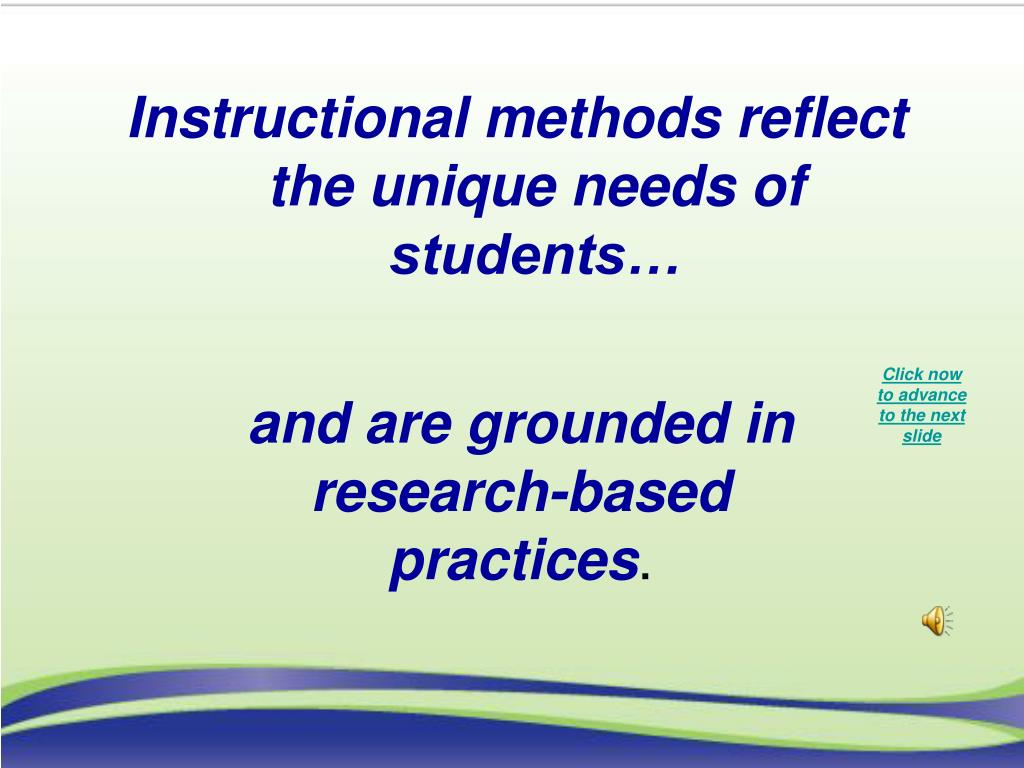 Instructional methods reflect the unique needs of students…

and are grounded in research-based practices.

Click now to advance to the next slide